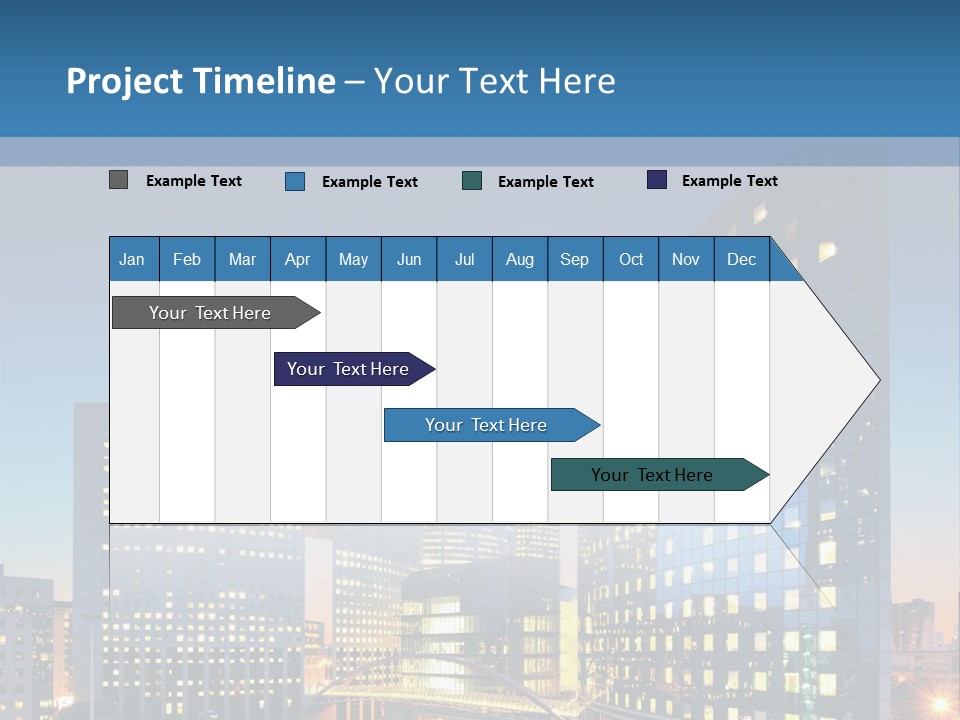 Project Timeline – Your Text Here

Example Text
Example Text
Example Text
Example Text

| Jan | Feb | Mar | Apr | May | Jun | Jul | Aug | Sep | Oct | Nov | Dec |
|---|---|---|---|---|---|---|---|---|---|---|---|

Your Text Here
Your Text Here
Your Text Here
Your Text Here